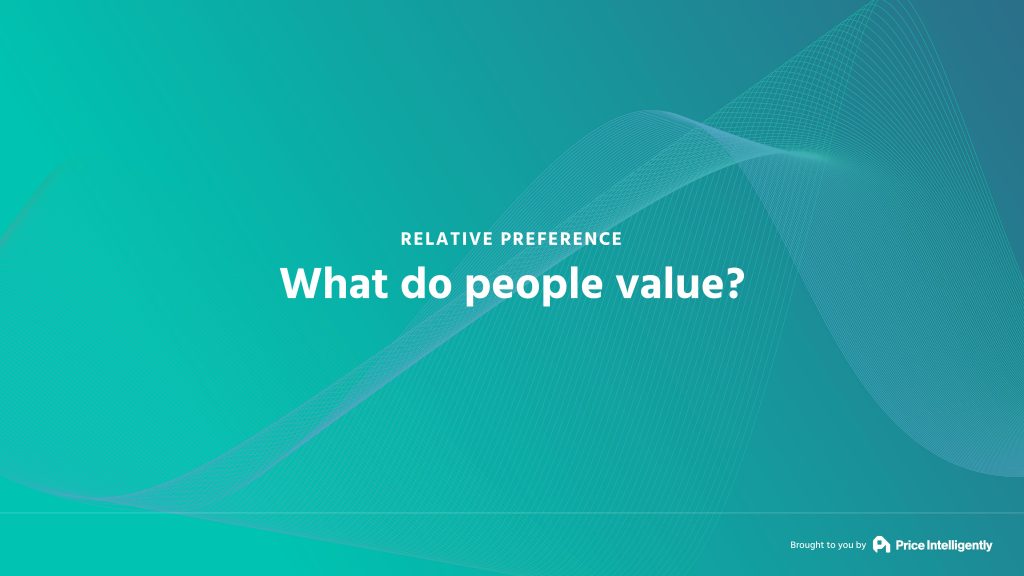 RELATIVE PREFERENCE

What do people value?

Brought to you by Price Intelligently